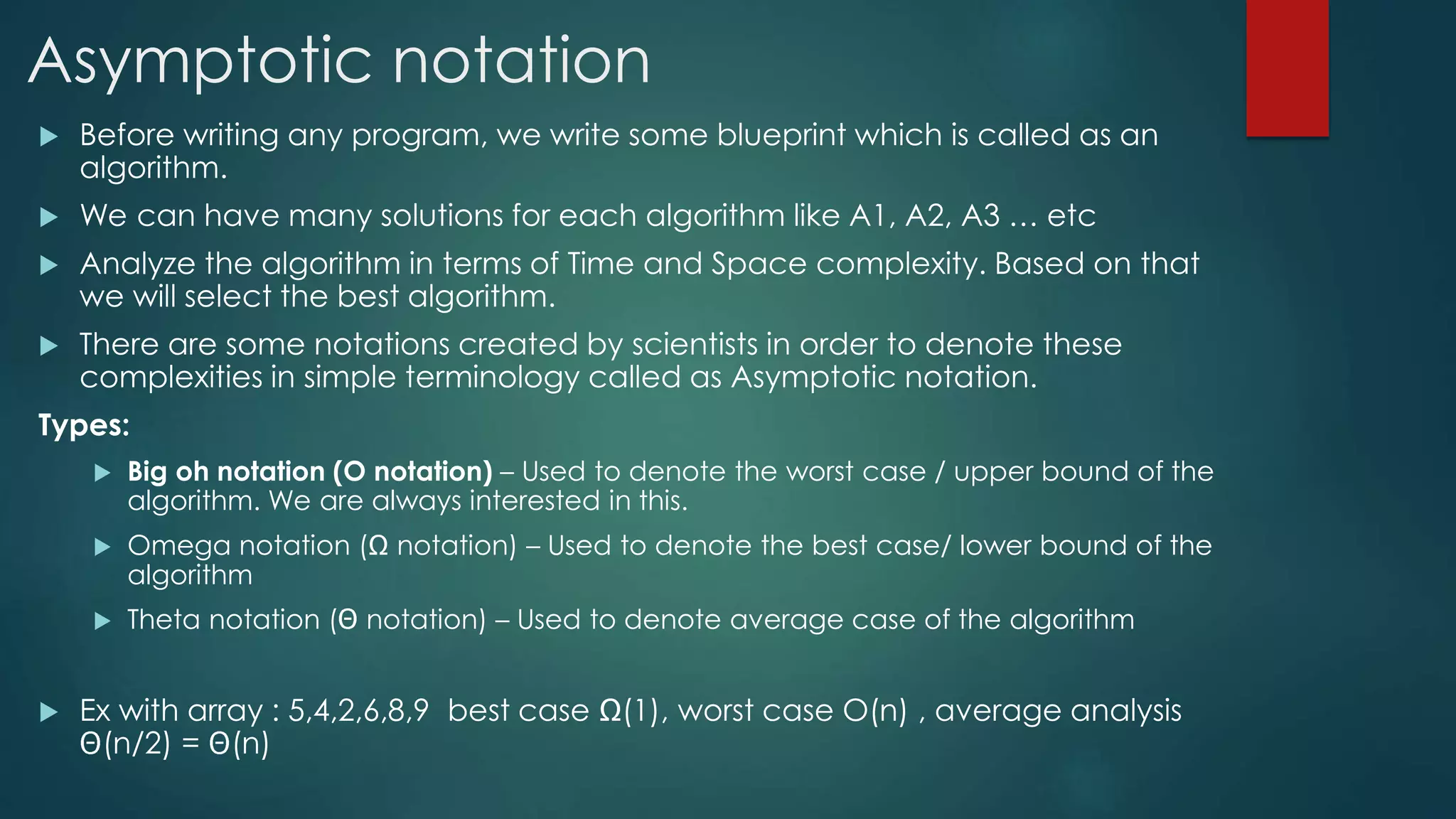 Asymptotic notation

Before writing any program, we write some blueprint which is called as an algorithm.

We can have many solutions for each algorithm like A1, A2, A3 … etc

Analyze the algorithm in terms of Time and Space complexity. Based on that we will select the best algorithm.

There are some notations created by scientists in order to denote these complexities in simple terminology called as Asymptotic notation.

Types:

Big oh notation (O notation) – Used to denote the worst case / upper bound of the algorithm. We are always interested in this.

Omega notation (Ω notation) – Used to denote the best case/ lower bound of the algorithm

Theta notation (Θ notation) – Used to denote average case of the algorithm

Ex with array : 5,4,2,6,8,9 best case Ω(1), worst case O(n) , average analysis Θ(n/2) = Θ(n)